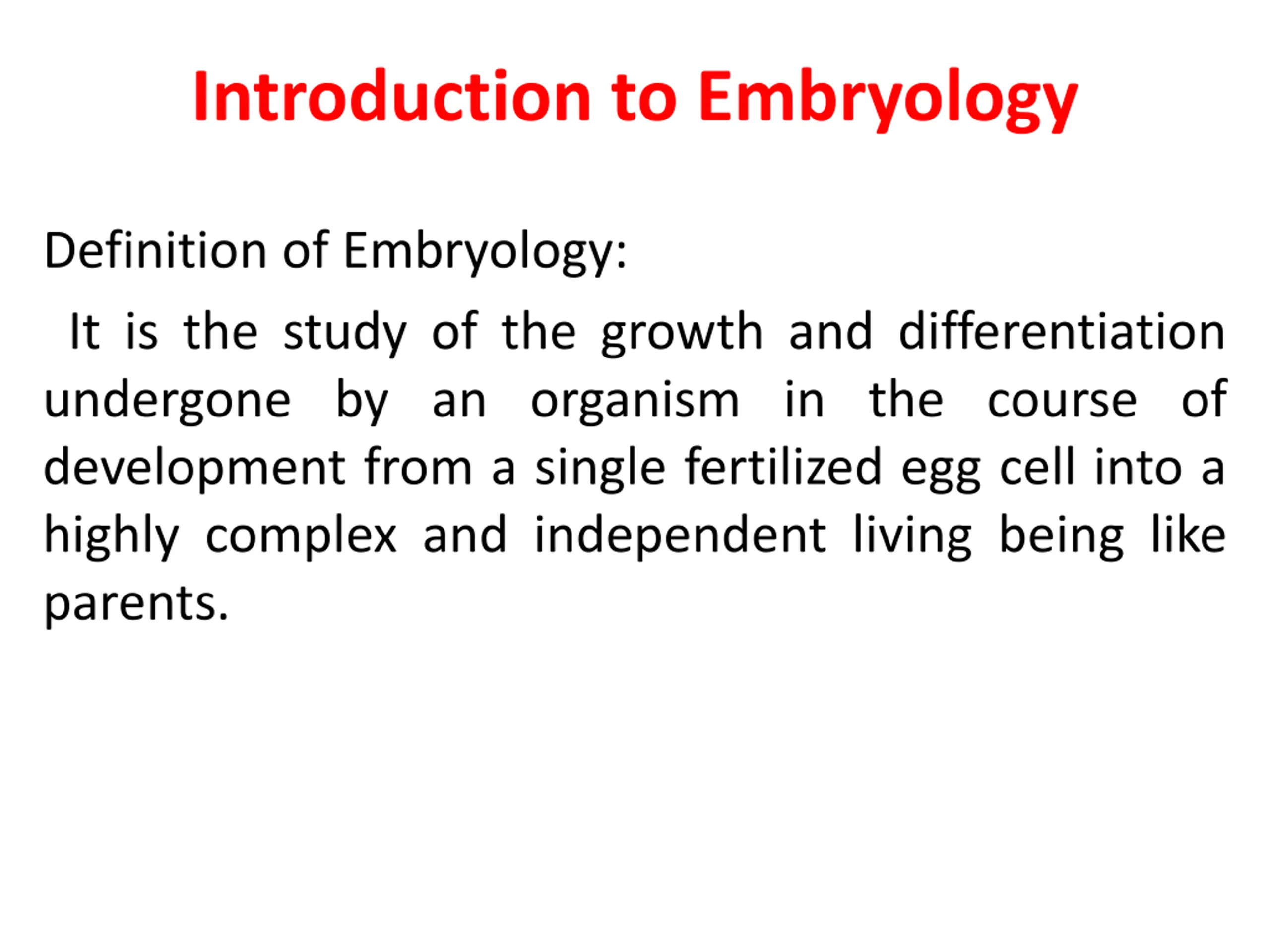 Introduction to Embryology

Definition of Embryology:

It is the study of the growth and differentiation undergone by an organism in the course of development from a single fertilized egg cell into a highly complex and independent living being like parents.